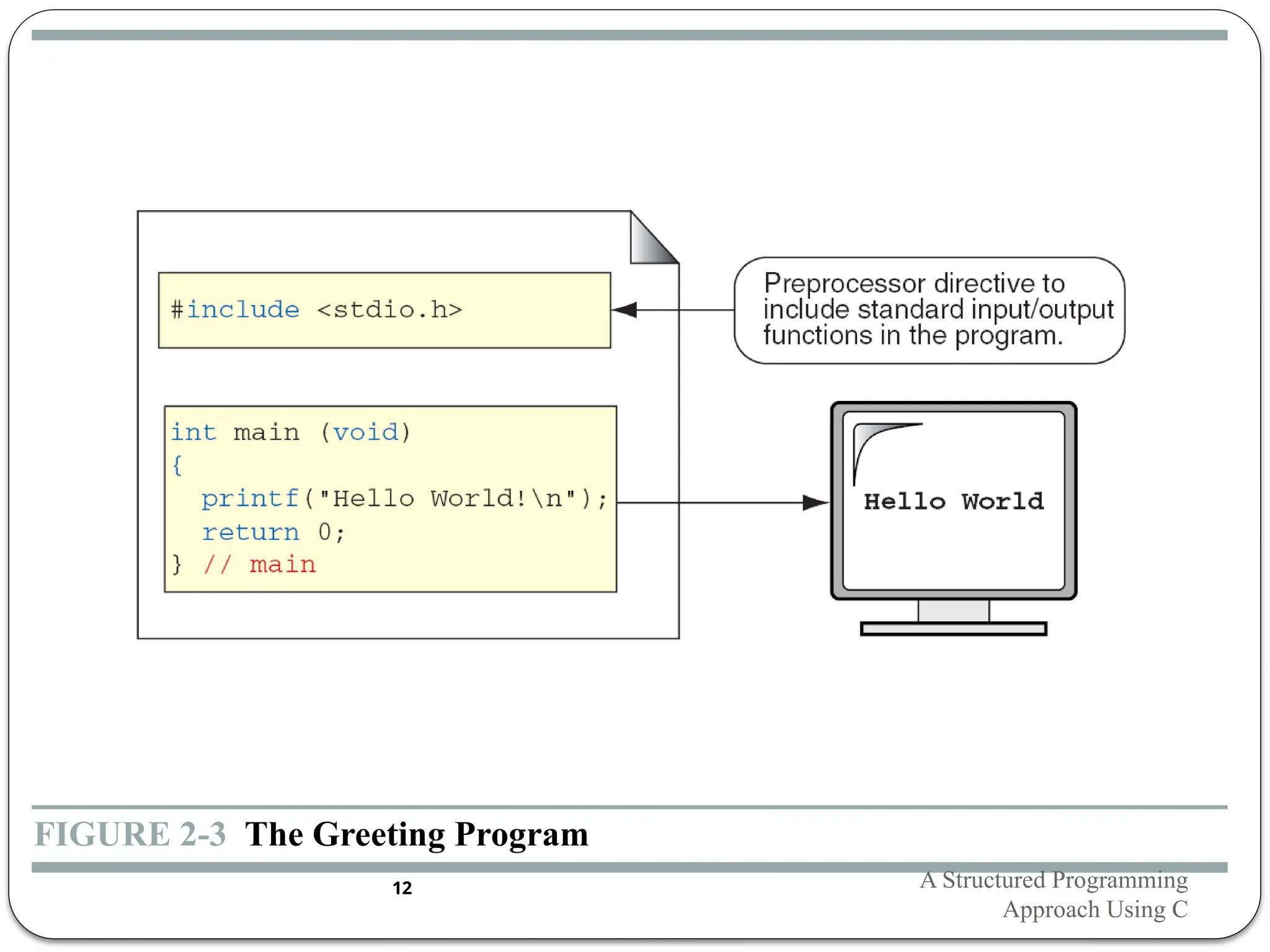 #include <stdio.h>

Preprocessor directive to include standard input/output functions in the program.

int main (void)
{
  printf("Hello World!\n");
  return 0;
} // main

Hello World

FIGURE 2-3 The Greeting Program

12

A Structured Programming Approach Using C